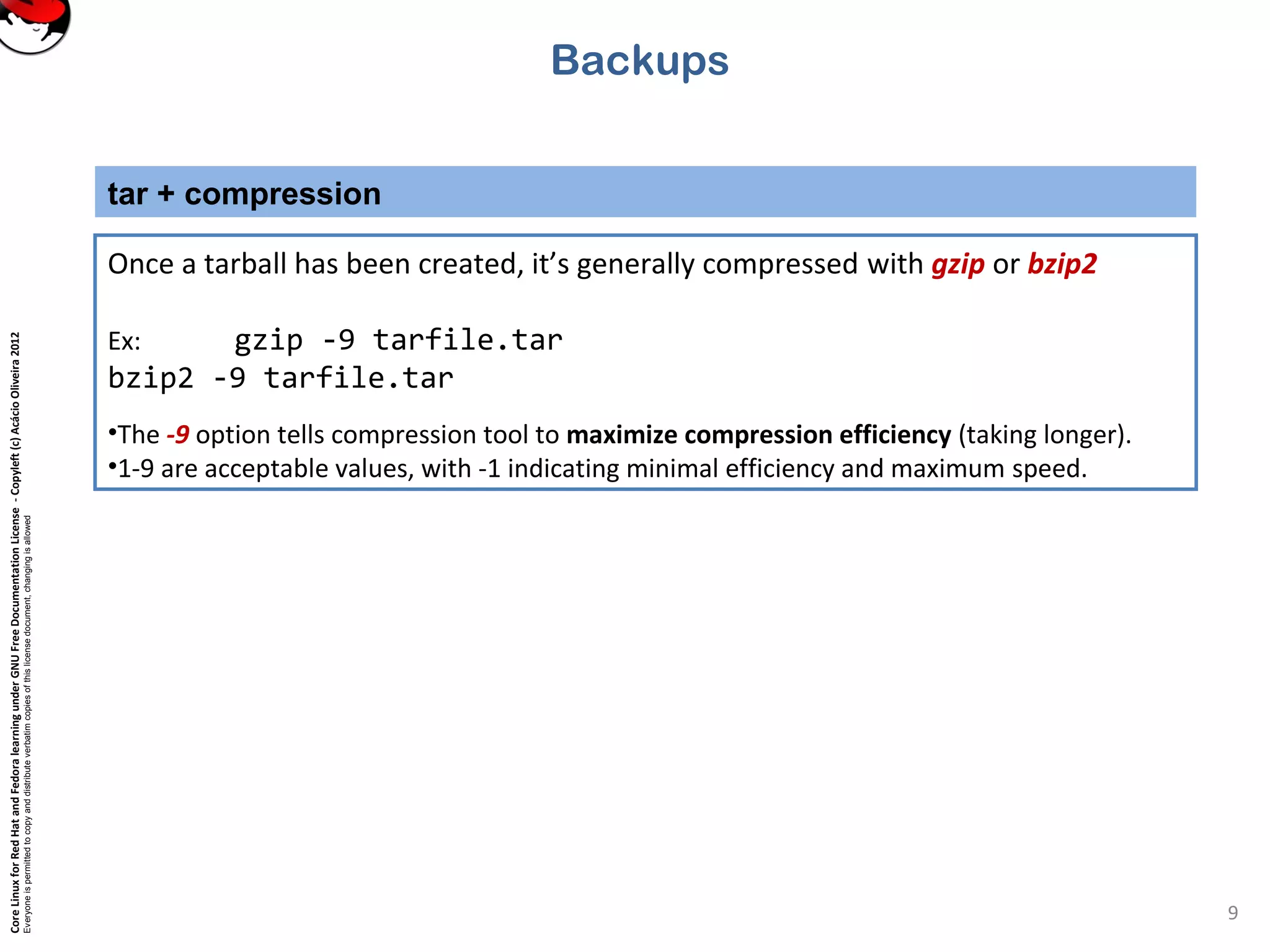 Backups

tar + compression

Once a tarball has been created, it's generally compressed with gzip or bzip2

Ex: gzip -9 tarfile.tar
bzip2 -9 tarfile.tar

•The -9 option tells compression tool to maximize compression efficiency (taking longer).
•1-9 are acceptable values, with -1 indicating minimal efficiency and maximum speed.

Core Linux for Red Hat and Fedora learning under GNU Free Documentation License - Copyleft (c) Acácio Oliveira 2012
Everyone is permitted to copy and distribute verbatim copies of this license document, changing is allowed

9